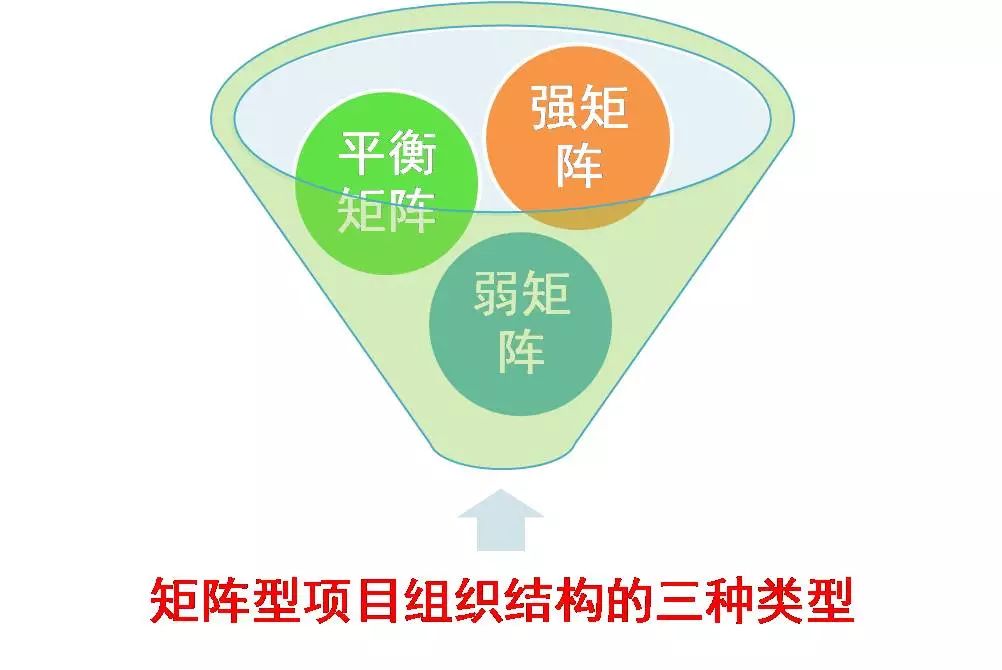 平衡矩阵

强矩阵

弱矩阵

矩阵型项目组织结构的三种类型